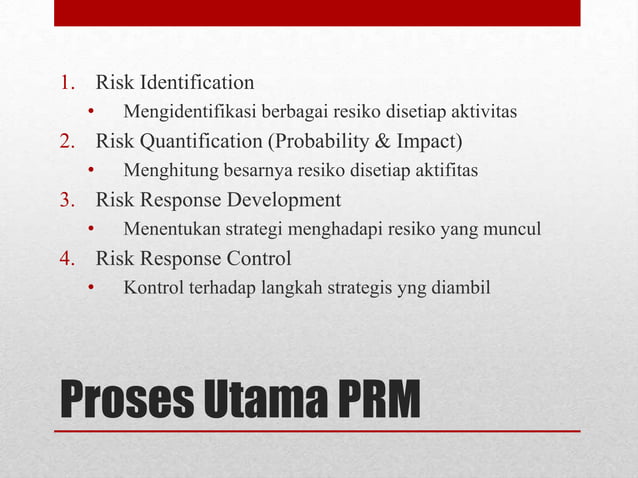 1. Risk Identification
• Mengidentifikasi berbagai resiko disetiap aktivitas
2. Risk Quantification (Probability & Impact)
• Menghitung besarnya resiko disetiap aktifitas
3. Risk Response Development
• Menentukan strategi menghadapi resiko yang muncul
4. Risk Response Control
• Kontrol terhadap langkah strategis yng diambil

Proses Utama PRM